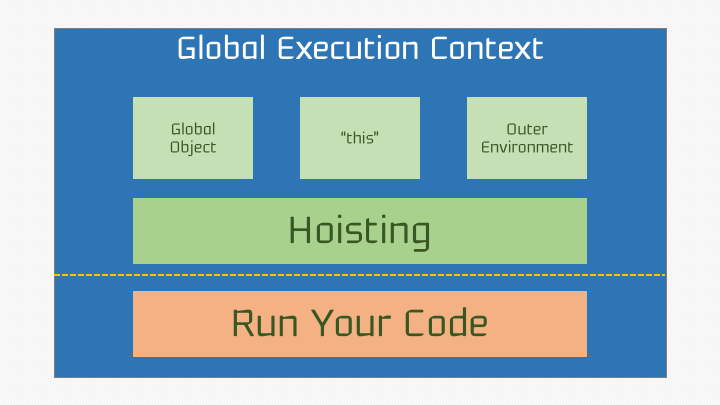 Global Execution Context

Global Object

"this"

Outer Environment

Hoisting

Run Your Code